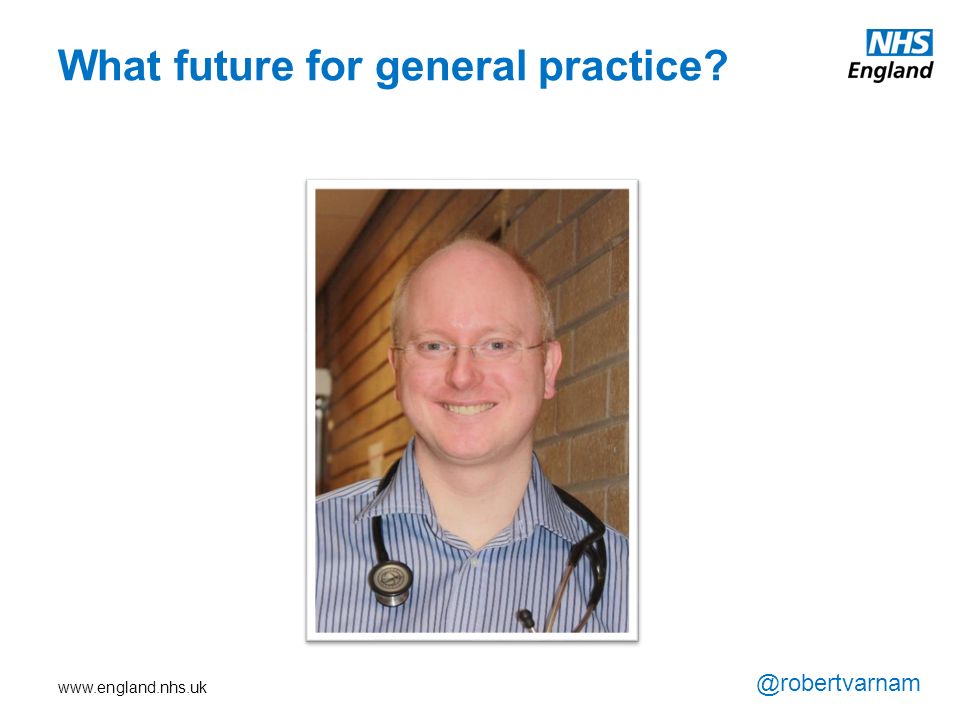 What future for general practice?

NHS England

www.england.nhs.uk

@robertvarnam